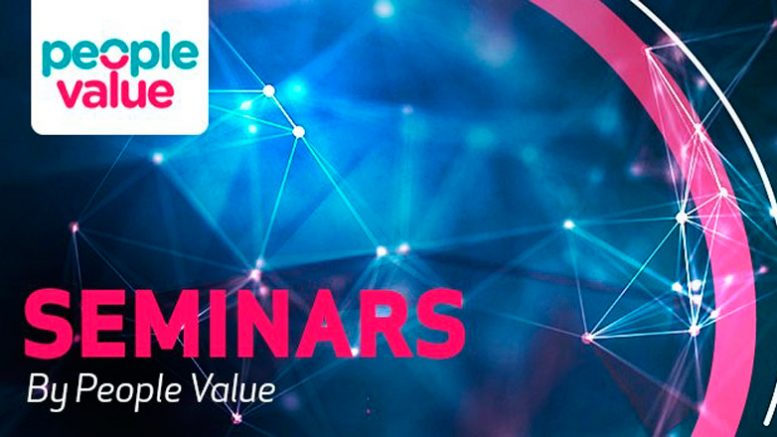 people value

SEMINARS
By People Value